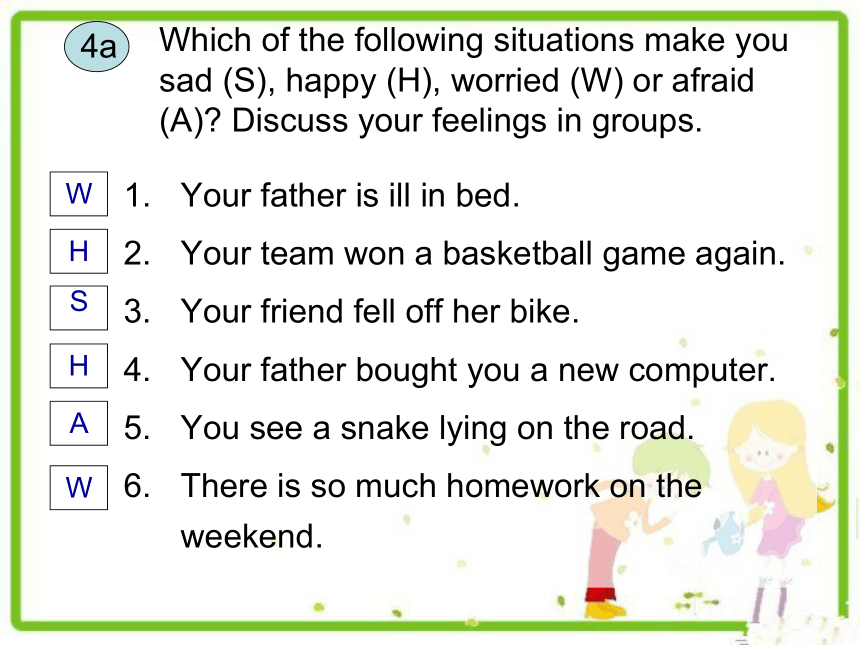 4a Which of the following situations make you sad (S), happy (H), worried (W) or afraid (A)? Discuss your feelings in groups.

W 1. Your father is ill in bed.
H 2. Your team won a basketball game again.
S 3. Your friend fell off her bike.
H 4. Your father bought you a new computer.
A 5. You see a snake lying on the road.
W 6. There is so much homework on the weekend.